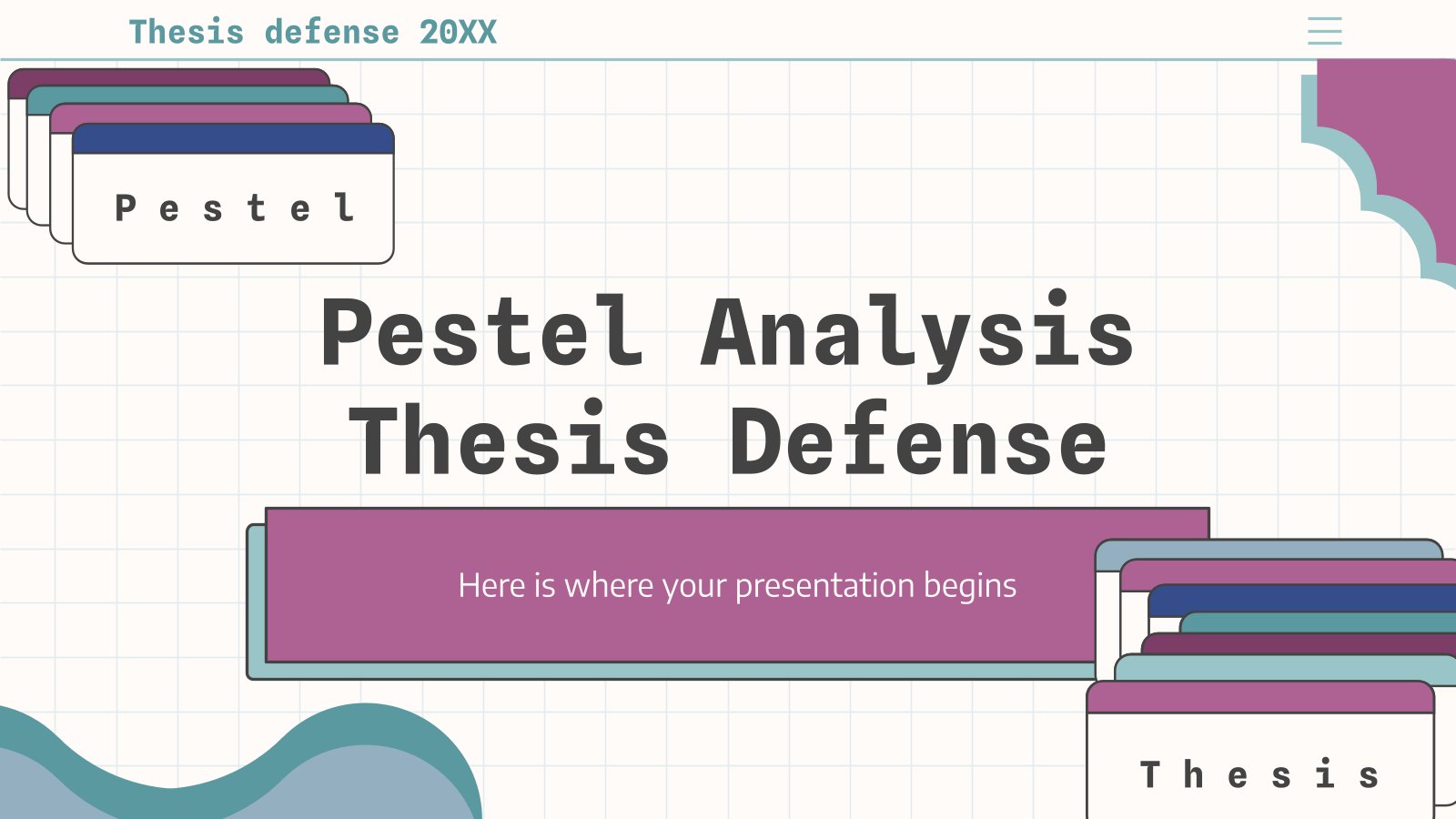 Thesis defense 20XX

Pestel

Pestel Analysis Thesis Defense

Here is where your presentation begins

Thesis